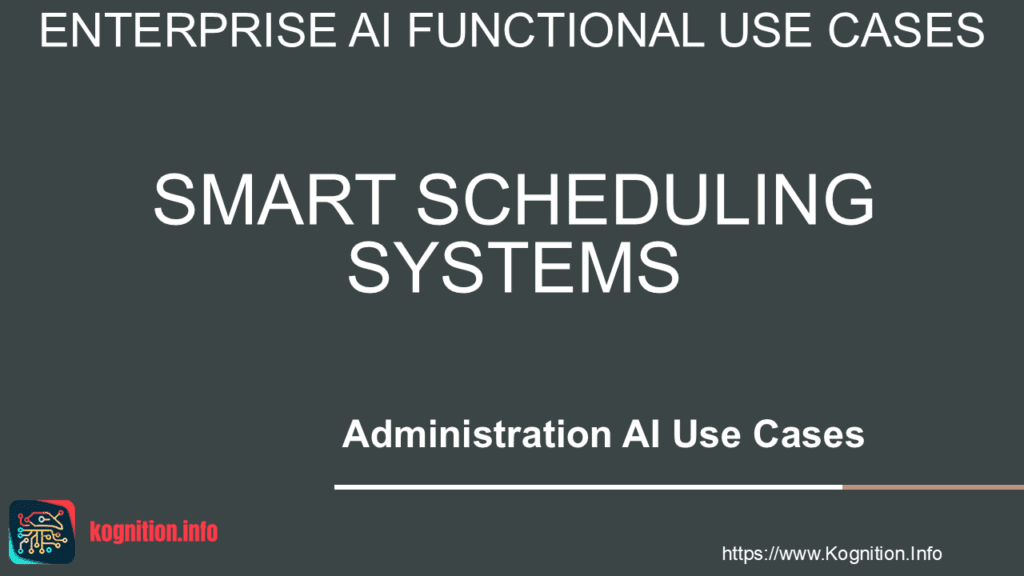 ENTERPRISE AI FUNCTIONAL USE CASES

SMART SCHEDULING SYSTEMS

Administration AI Use Cases

kognition.info

https://www.Kognition.Info